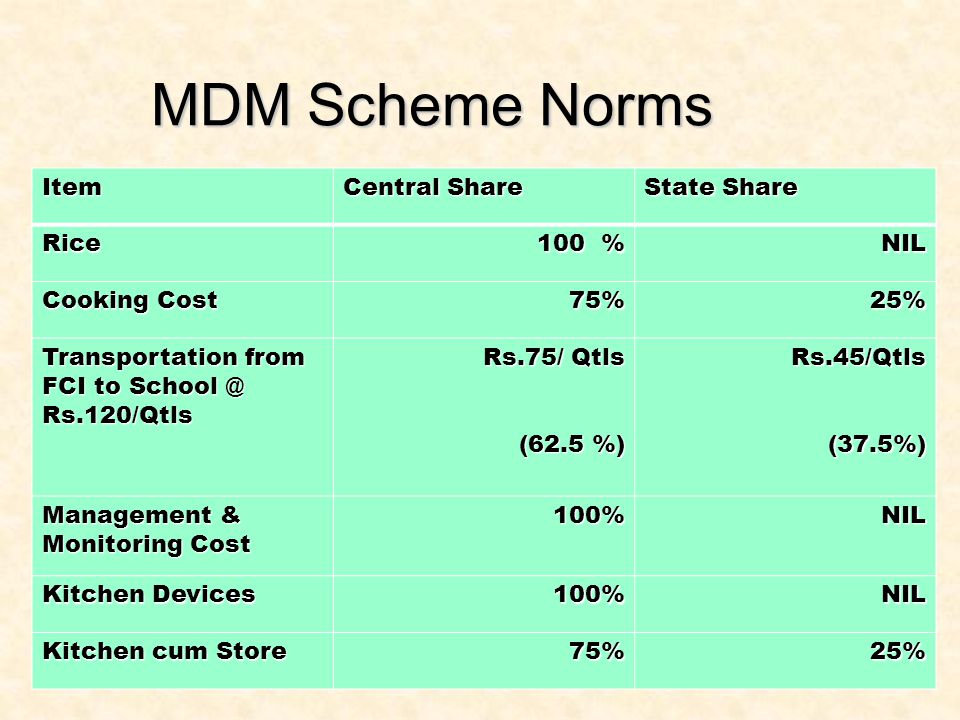 MDM Scheme Norms

| Item | Central Share | State Share |
|---|---|---|
| Rice | 100 % | NIL |
| Cooking Cost | 75% | 25% |
| Transportation from FCI to School @ Rs.120/Qtls | Rs.75/ Qtls (62.5 %) | Rs.45/Qtls (37.5%) |
| Management & Monitoring Cost | 100% | NIL |
| Kitchen Devices | 100% | NIL |
| Kitchen cum Store | 75% | 25% |